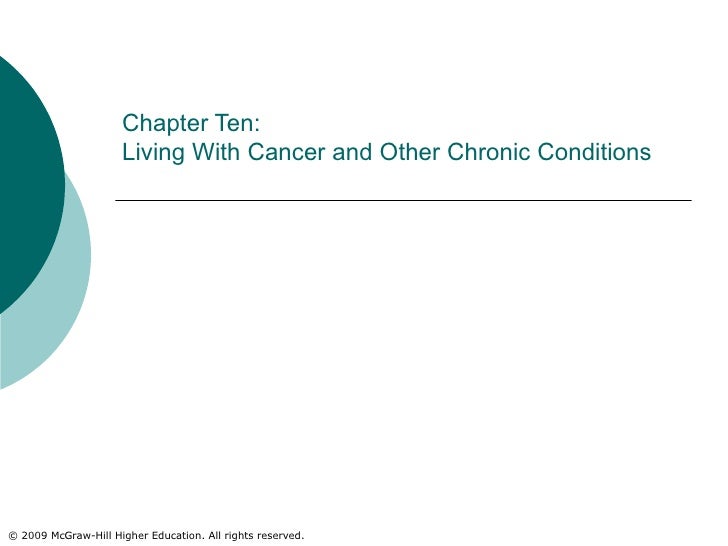 Chapter Ten:
Living With Cancer and Other Chronic Conditions

© 2009 McGraw-Hill Higher Education. All rights reserved.